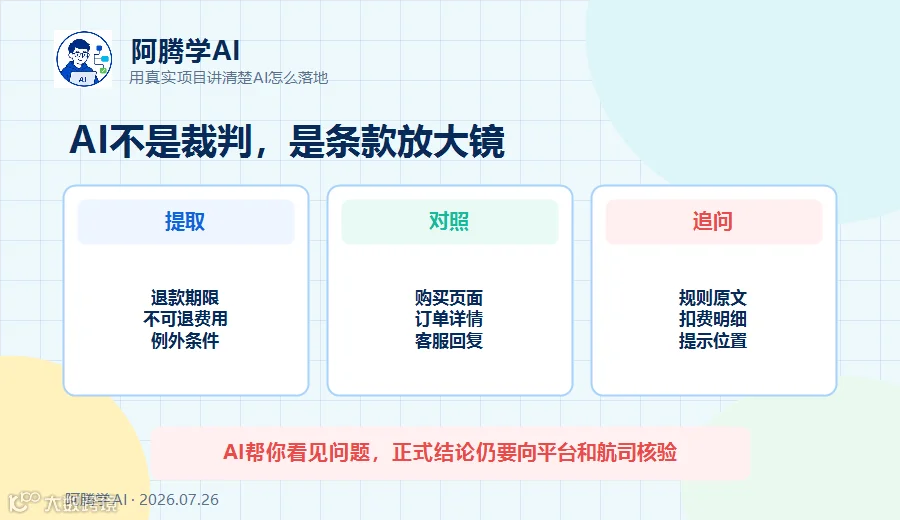 阿腾学AI
用真实项目讲清楚AI怎么落地

AI不是裁判，是条款放大镜

提取

退款期限
不可退费用
例外条件

对照

购买页面
订单详情
客服回复

追问

规则原文
扣费明细
提示位置

AI帮你看见问题，正式结论仍要向平台和航司核验

阿腾学AI · 2026.07.26

大数跨境